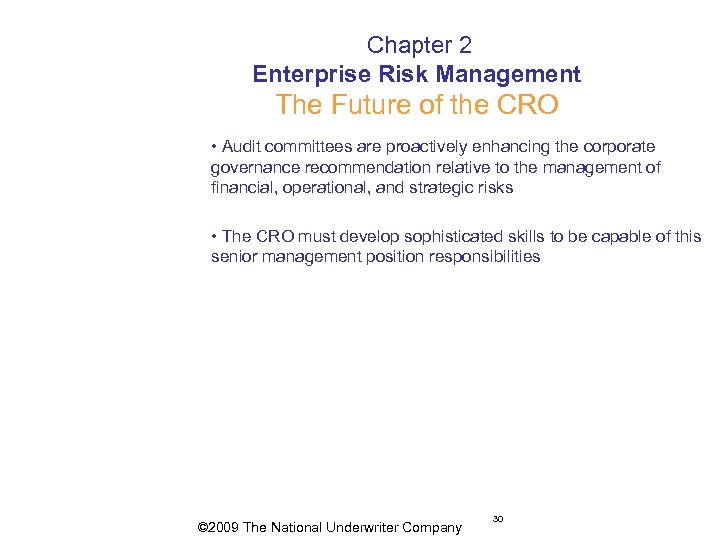 Chapter 2
Enterprise Risk Management
The Future of the CRO

• Audit committees are proactively enhancing the corporate governance recommendation relative to the management of financial, operational, and strategic risks

• The CRO must develop sophisticated skills to be capable of this senior management position responsibilities

©2009 The National Underwriter Company

30